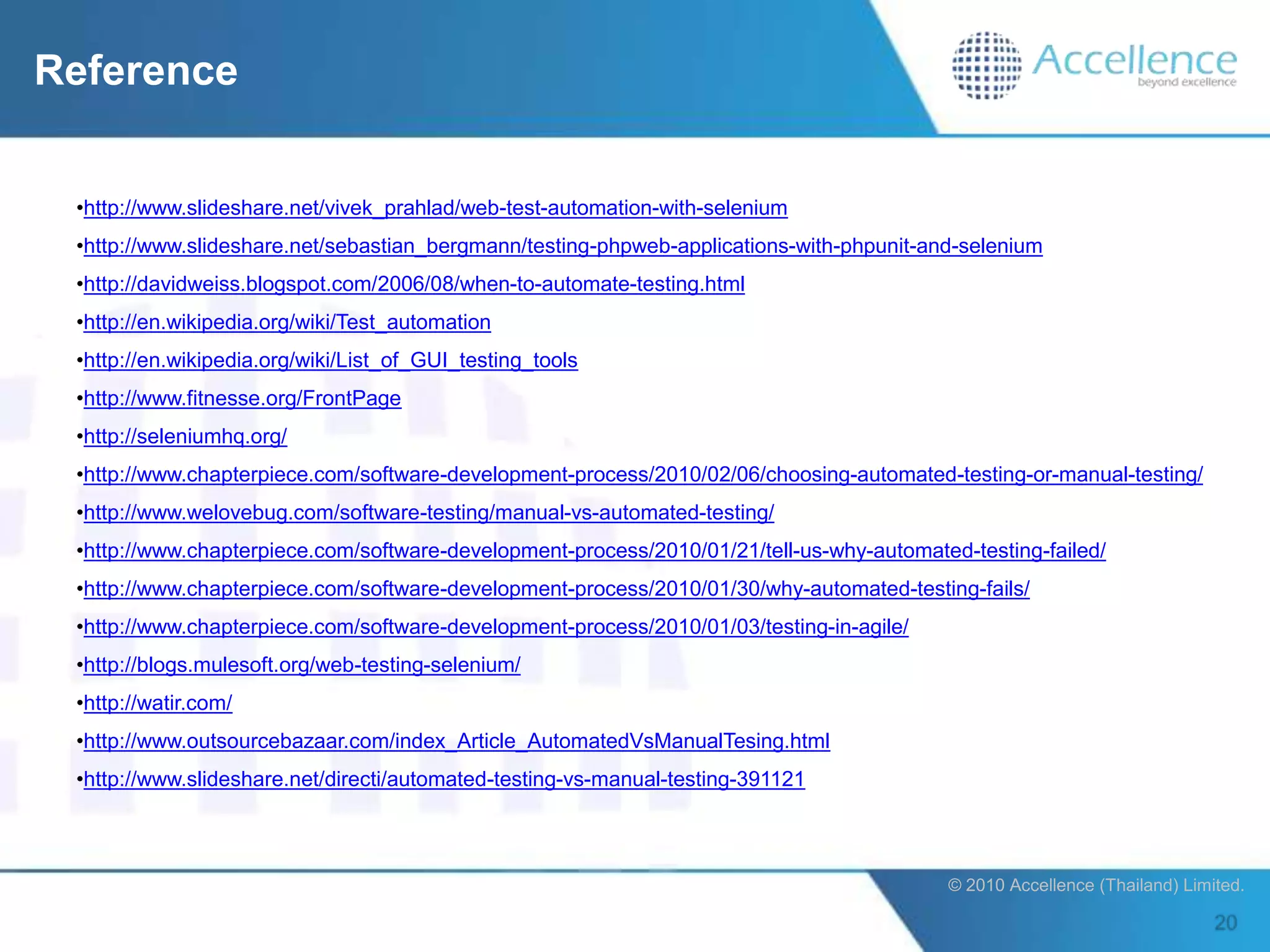 Reference

Accellence
beyond excellence

•http://www.slideshare.net/vivek_prahlad/web-test-automation-with-selenium
•http://www.slideshare.net/sebastian_bergmann/testing-phpweb-applications-with-phpunit-and-selenium
•http://davidweiss.blogspot.com/2006/08/when-to-automate-testing.html
•http://en.wikipedia.org/wiki/Test_automation
•http://en.wikipedia.org/wiki/List_of_GUI_testing_tools
•http://www.fitnesse.org/FrontPage
•http://seleniumhq.org/
•http://www.chapterpiece.com/software-development-process/2010/02/06/choosing-automated-testing-or-manual-testing/
•http://www.welovebug.com/software-testing/manual-vs-automated-testing/
•http://www.chapterpiece.com/software-development-process/2010/01/21/tell-us-why-automated-testing-failed/
•http://www.chapterpiece.com/software-development-process/2010/01/30/why-automated-testing-fails/
•http://www.chapterpiece.com/software-development-process/2010/01/03/testing-in-agile/
•http://blogs.mulesoft.org/web-testing-selenium/
•http://watir.com/
•http://www.outsourcebazaar.com/index_Article_AutomatedVsManualTesing.html
•http://www.slideshare.net/directi/automated-testing-vs-manual-testing-391121

© 2010 Accellence (Thailand) Limited.
20